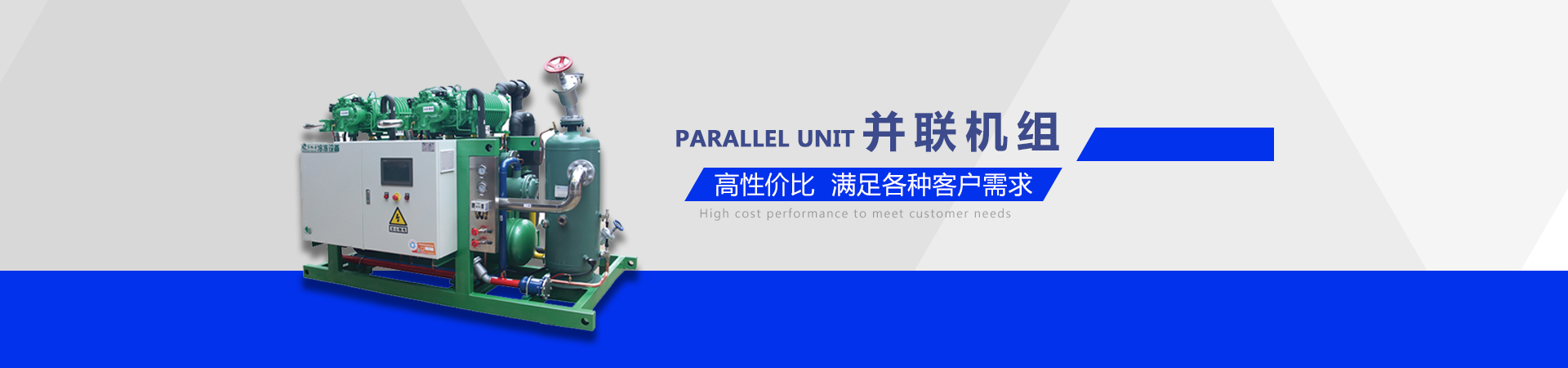 PARALLEL UNIT 并联机组

高性价比 满足各种客户需求

High cost performance to meet customer needs